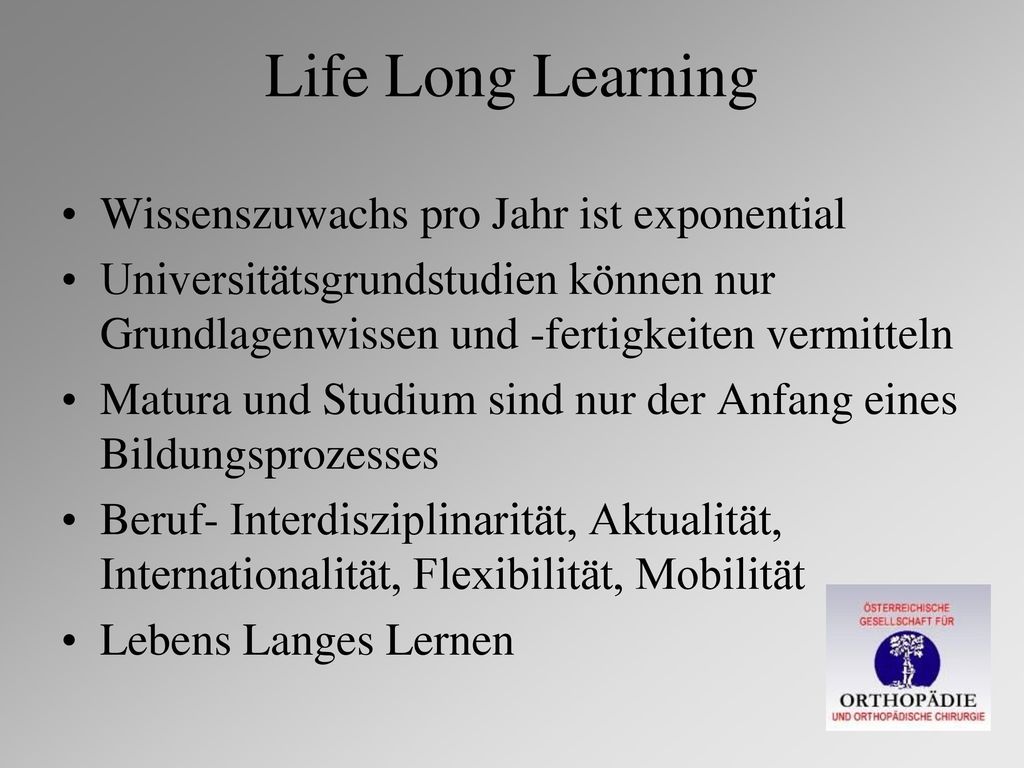 Life Long Learning

• Wissenszuwachs pro Jahr ist exponential
• Universitätsgrundstudien können nur Grundlagenwissen und -fertigkeiten vermitteln
• Matura und Studium sind nur der Anfang eines Bildungsprozesses
• Beruf- Interdisziplinarität, Aktualität, Internationalität, Flexibilität, Mobilität
• Lebens Langes Lernen

ÖSTERREICHISCHE GESELLSCHAFT FÜR
ORTHOPÄDIE
UND ORTHOPÄDISCHE CHIRURGIE